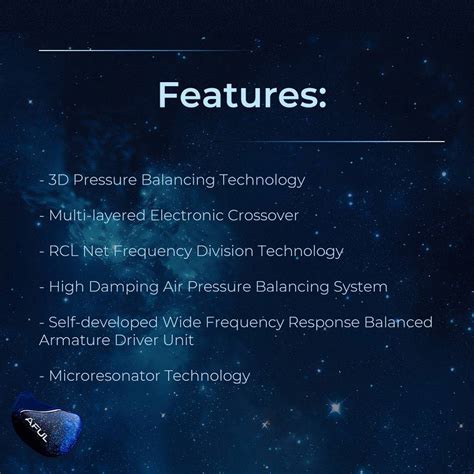 Features:

- 3D Pressure Balancing Technology

- Multi-layered Electronic Crossover

- RCL Net Frequency Division Technology

- High Damping Air Pressure Balancing System

- Self-developed Wide Frequency Response Balanced Armature Driver Unit

- Microresonator Technology

AFUL